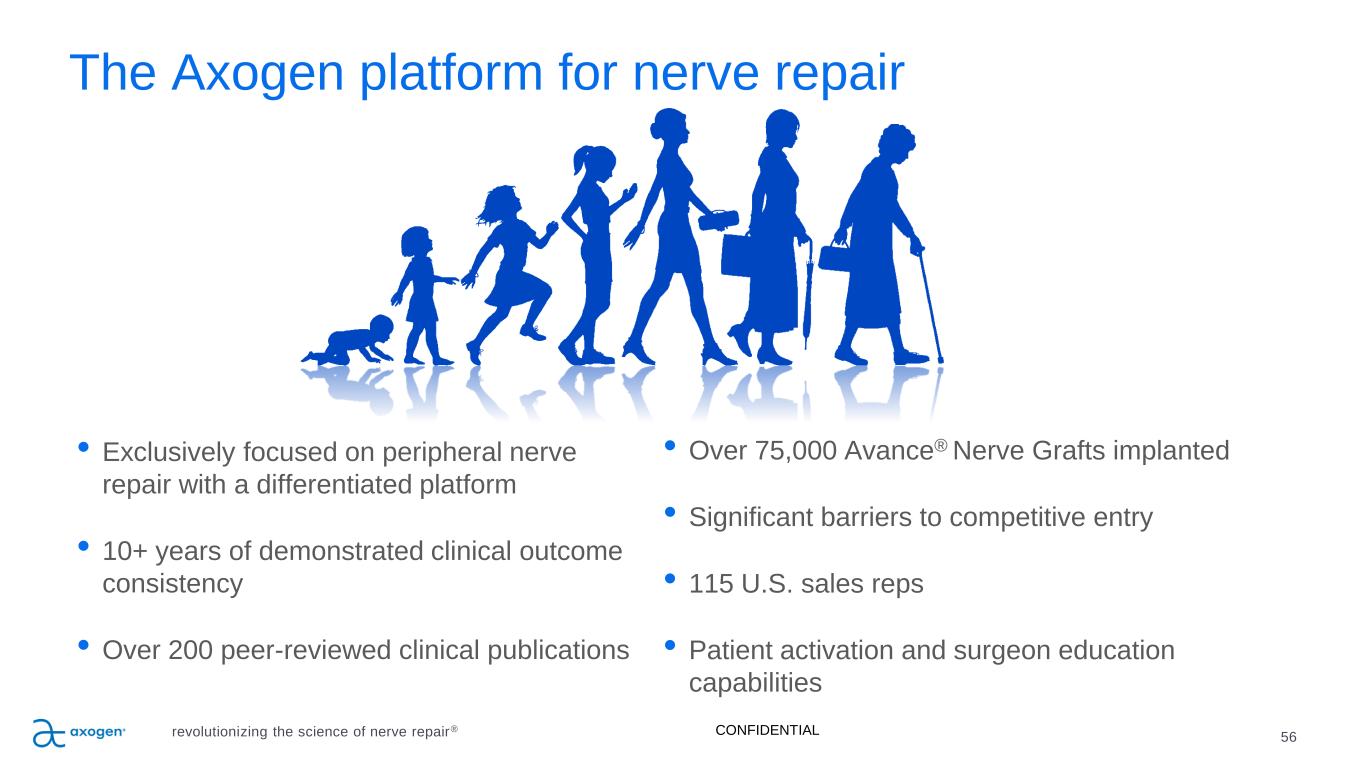 The Axogen platform for nerve repair

• Exclusively focused on peripheral nerve repair with a differentiated platform

• 10+ years of demonstrated clinical outcome consistency

• Over 200 peer-reviewed clinical publications

• Over 75,000 Avance® Nerve Grafts implanted

• Significant barriers to competitive entry

• 115 U.S. sales reps

• Patient activation and surgeon education capabilities

axogen revolutionizing the science of nerve repair®

CONFIDENTIAL

56